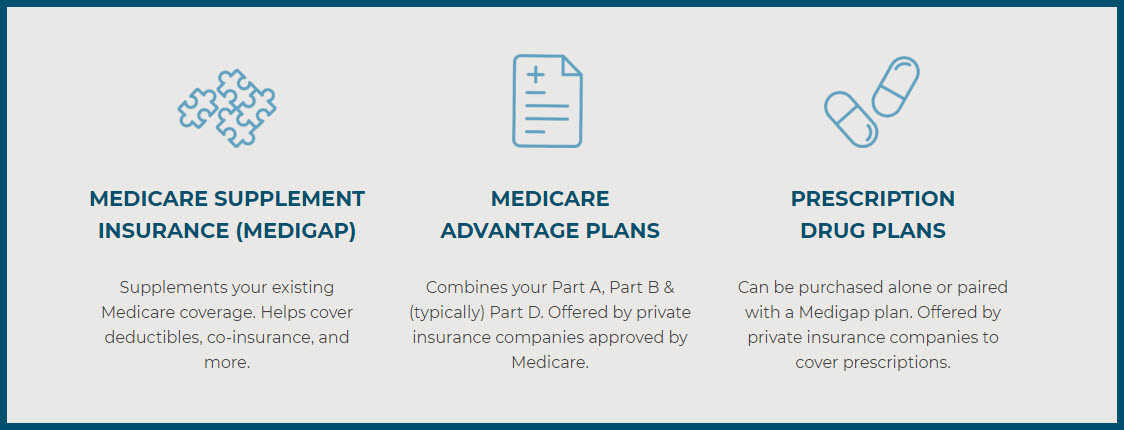 MEDICARE SUPPLEMENT INSURANCE (MEDIGAP)

Supplements your existing Medicare coverage. Helps cover deductibles, co-insurance, and more.

MEDICARE ADVANTAGE PLANS

Combines your Part A, Part B & (typically) Part D. Offered by private insurance companies approved by Medicare.

PRESCRIPTION DRUG PLANS

Can be purchased alone or paired with a Medigap plan. Offered by private insurance companies to cover prescriptions.